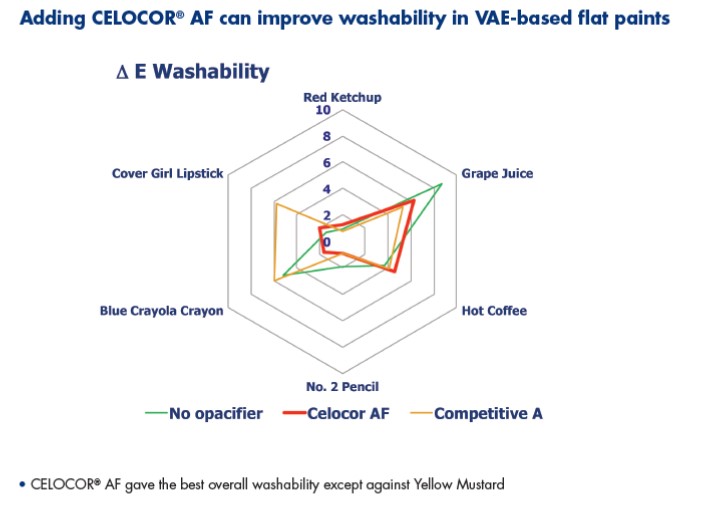 Adding CELOCOR® AF can improve washability in VAE-based flat paints

Δ E Washability

Red Ketchup
10
8
6
4
2
0

Grape Juice
Hot Coffee
No. 2 Pencil
Blue Crayola Crayon
Cover Girl Lipstick

No opacifier
Celocor AF
Competitive A

• CELOCOR® AF gave the best overall washability except against Yellow Mustard